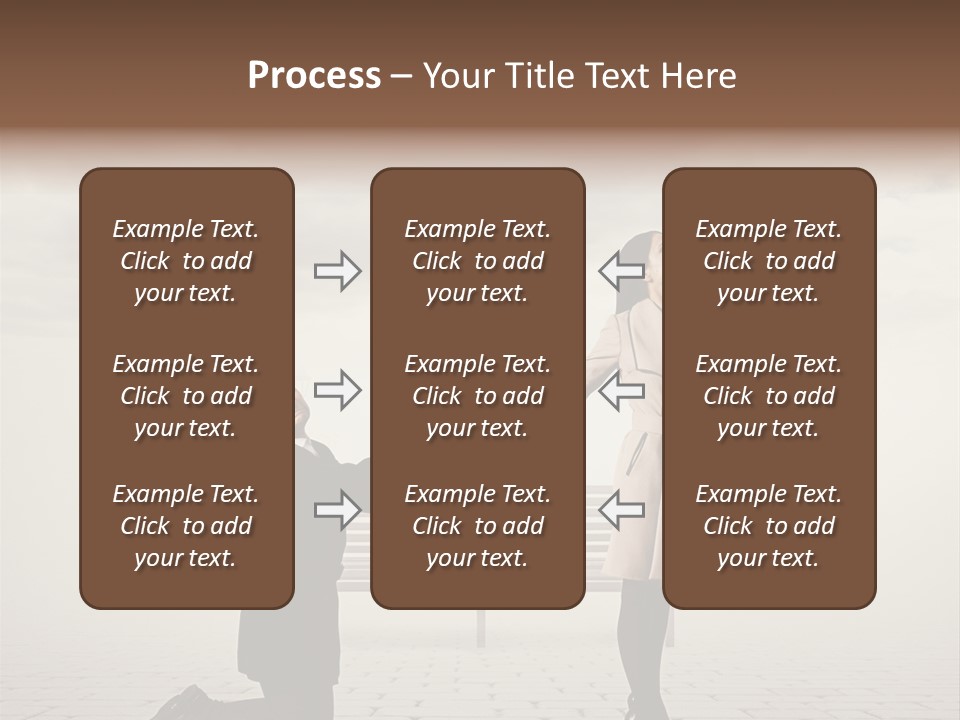 Process – Your Title Text Here

Example Text. Click to add your text.

Example Text. Click to add your text.

Example Text. Click to add your text.

Example Text. Click to add your text.

Example Text. Click to add your text.

Example Text. Click to add your text.

Example Text. Click to add your text.

Example Text. Click to add your text.

Example Text. Click to add your text.